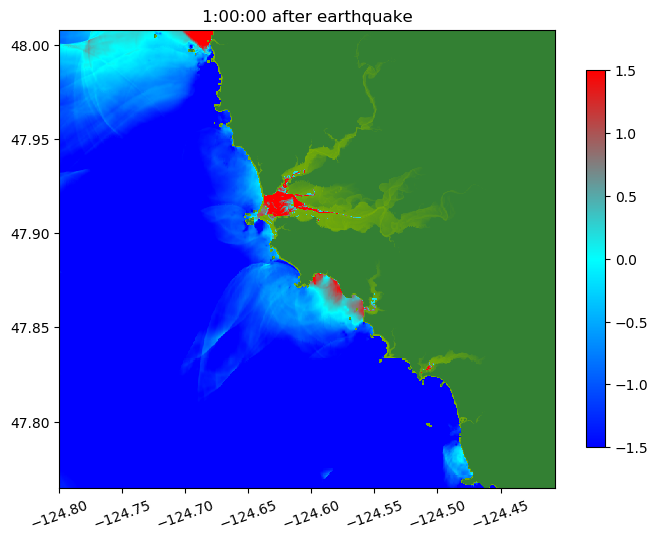 1:00:00 after earthquake

48.00
47.95
47.90
47.85
47.80

−124.80 −124.75 −124.70 −124.65 −124.60 −124.55 −124.50 −124.45

1.5
1.0
0.5
0.0
−0.5
−1.0
−1.5